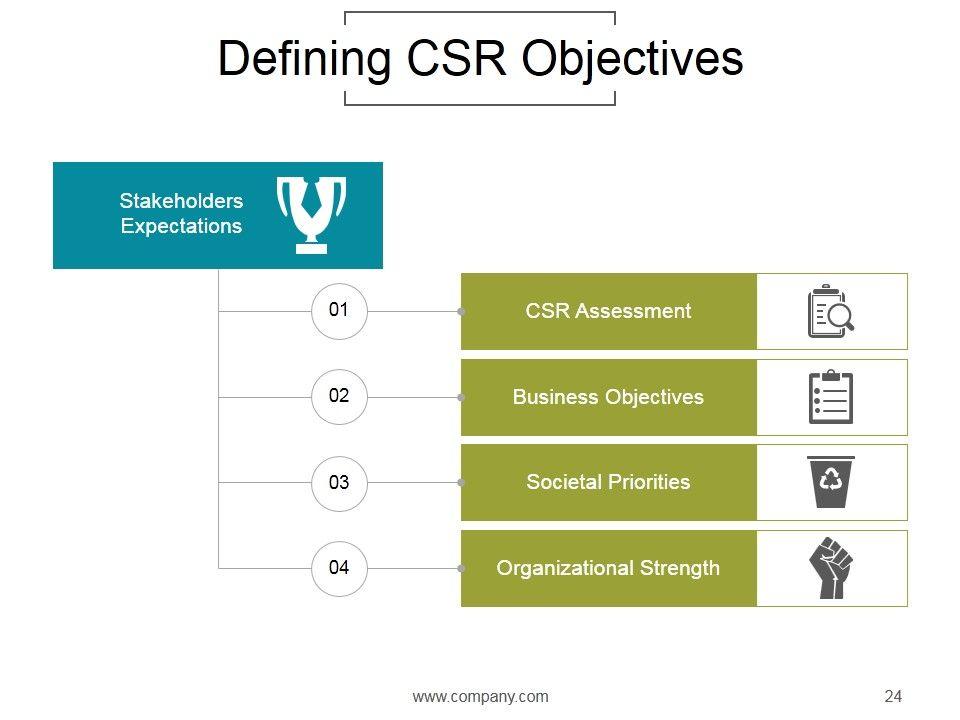 Defining CSR Objectives

Stakeholders Expectations

01

CSR Assessment

02

Business Objectives

03

Societal Priorities

04

Organizational Strength

www.company.com

24